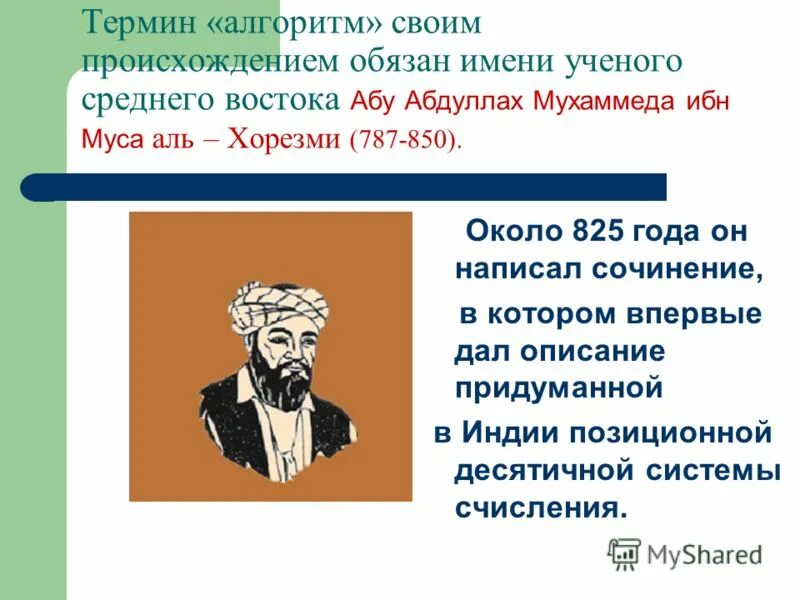 Термин «алгоритм» своим происхождением обязан имени ученого среднего востока Абу Абдуллах Мухаммеда ибн Муса аль – Хорезми (787-850).

Около 825 года он написал сочинение, в котором впервые дал описание придуманной в Индии позиционной десятичной системы счисления.

MyShared